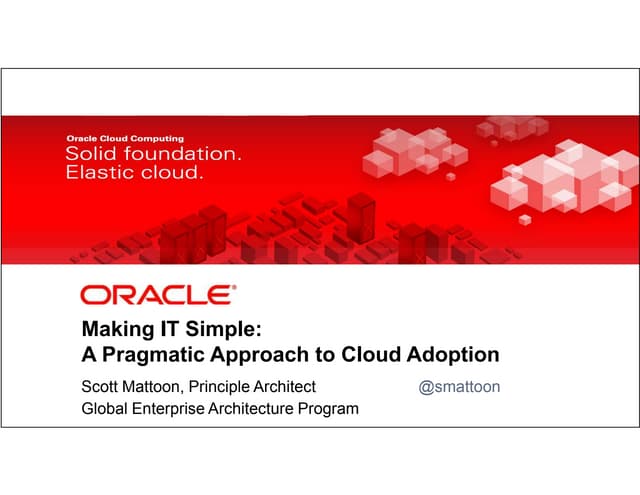 Oracle Cloud Computing
Solid foundation.
Elastic cloud.

ORACLE®

Making IT Simple:
A Pragmatic Approach to Cloud Adoption

Scott Mattoon, Principle Architect @smattoon
Global Enterprise Architecture Program